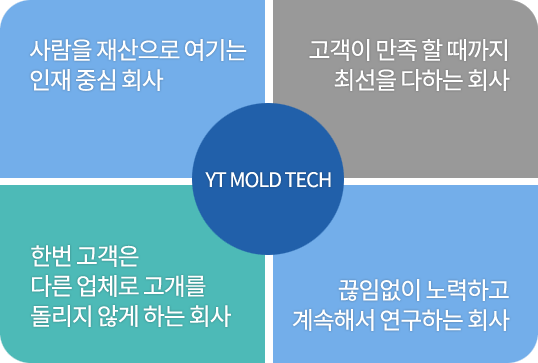 사람을 재산으로 여기는 인재 중심 회사

고객이 만족 할 때까지 최선을 다하는 회사

YT MOLD TECH

한번 고객은 다른 업체로 고개를 돌리지 않게 하는 회사

끊임없이 노력하고 계속해서 연구하는 회사